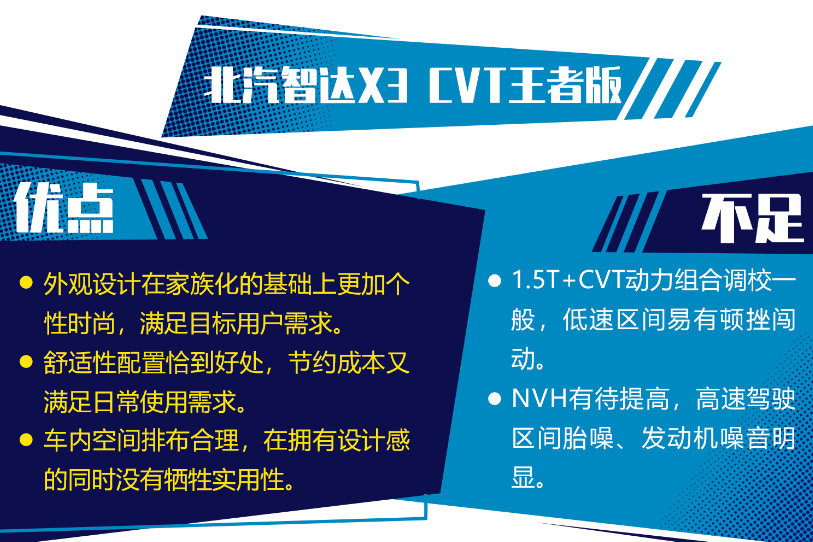 北汽智达X3 CVT王者版

优点

● 外观设计在家族化的基础上更加个性时尚，满足目标用户需求。

● 舒适性配置恰到好处，节约成本又满足日常使用需求。

● 车内空间排布合理，在拥有设计感的同时没有牺牲实用性。

不足

● 1.5T+CVT动力组合调校一般，低速区间易有顿挫闯动。

● NVH有待提高，高速驾驶区间胎噪、发动机噪音明显。